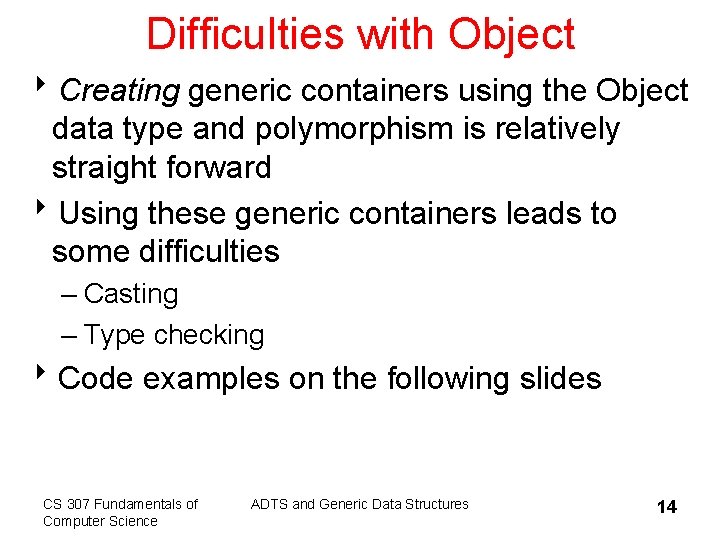 Difficulties with Object

‣ Creating generic containers using the Object data type and polymorphism is relatively straight forward

‣ Using these generic containers leads to some difficulties

– Casting

– Type checking

‣ Code examples on the following slides

CS 307 Fundamentals of Computer Science

ADTS and Generic Data Structures

14